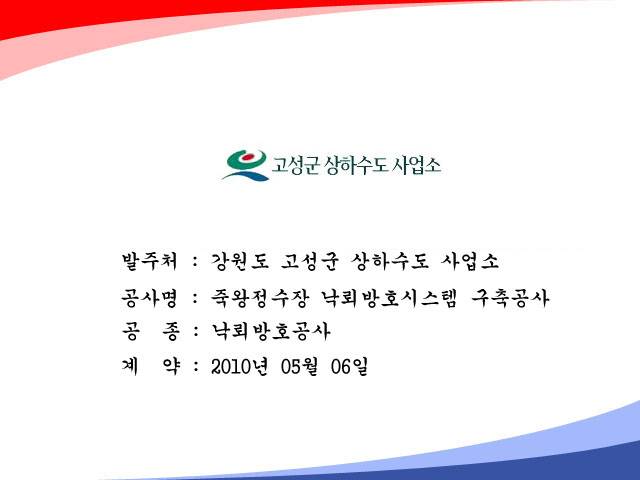 고성군 상하수도 사업소

발주처 : 강원도 고성군 상하수도 사업소
공사명 : 죽왕정수장 낙뢰방호시스템 구축공사
공 종 : 낙뢰방호공사
계 약 : 2010년 05월 06일